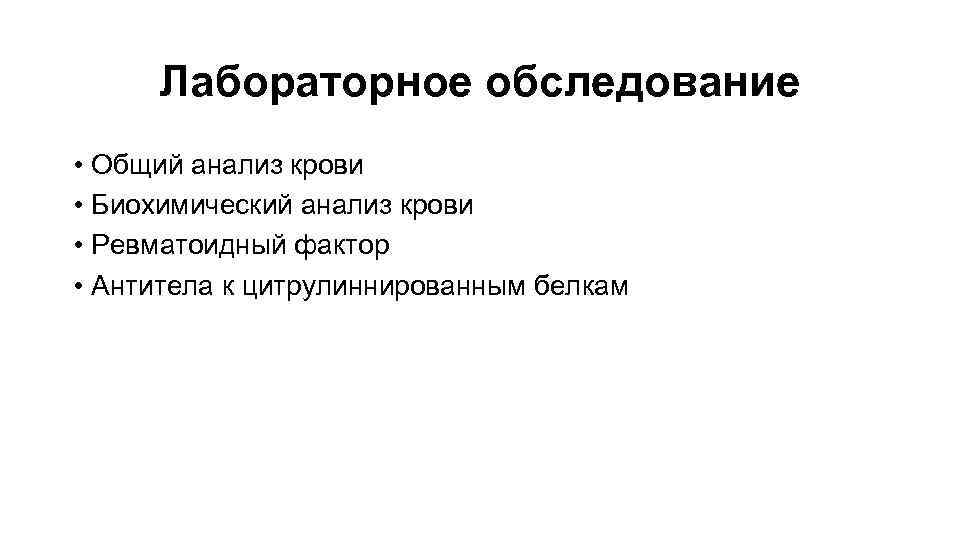 Лабораторное обследование

• Общий анализ крови
• Биохимический анализ крови
• Ревматоидный фактор
• Антитела к цитрулиннированным белкам